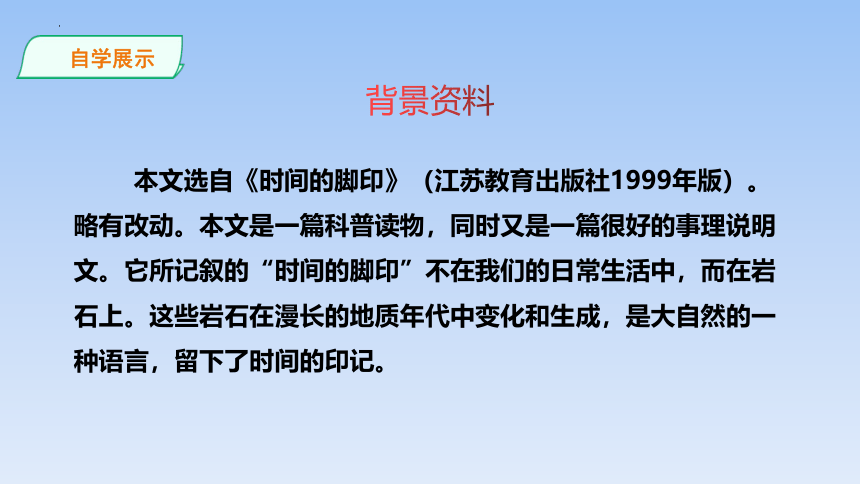 自学展示

背景资料

本文选自《时间的脚印》（江苏教育出版社1999年版）。略有改动。本文是一篇科普读物，同时又是一篇很好的事理说明文。它所记叙的“时间的脚印”不在我们的日常生活中，而在岩石上。这些岩石在漫长的地质年代中变化和生成，是大自然的一种语言，留下了时间的印记。